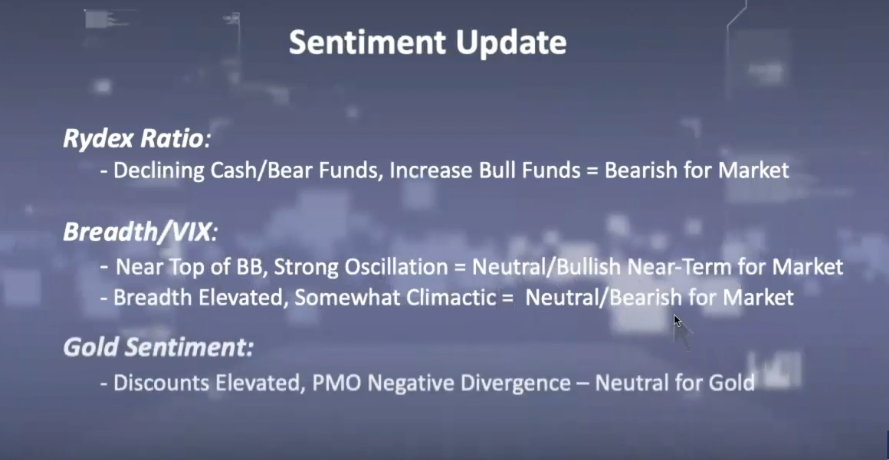 Sentiment Update

Rydex Ratio:
- Declining Cash/Bear Funds, Increase Bull Funds = Bearish for Market

Breadth/VIX:
- Near Top of BB, Strong Oscillation = Neutral/Bullish Near-Term for Market
- Breadth Elevated, Somewhat Climactic = Neutral/Bearish for Market

Gold Sentiment:
- Discounts Elevated, PMO Negative Divergence – Neutral for Gold